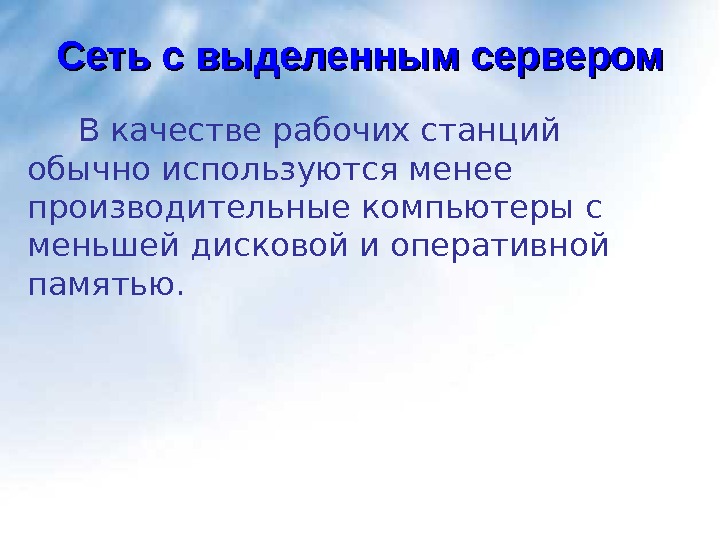 Сеть с выделенным сервером

В качестве рабочих станций обычно используются менее производительные компьютеры с меньшей дисковой и оперативной памятью.